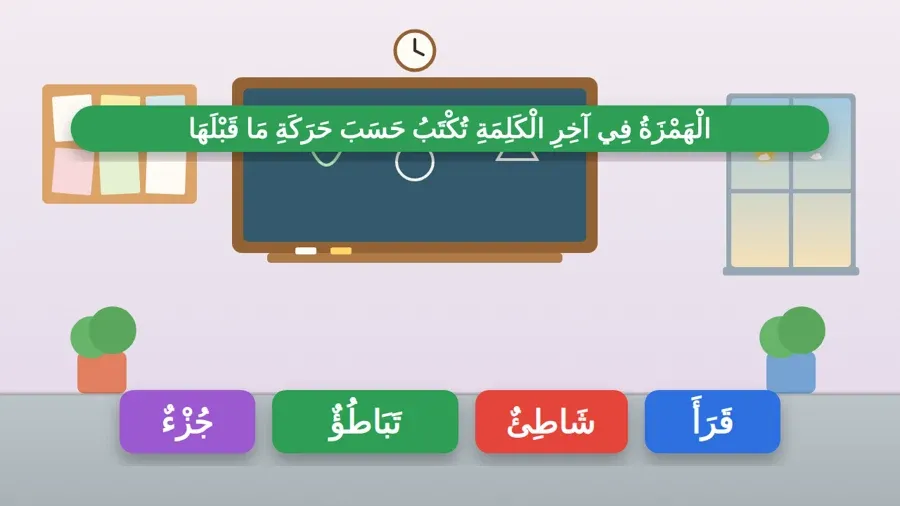 الْهَمْزَةُ فِي آخِرِ الْكَلِمَةِ تُكْتَبُ حَسَبَ حَرَكَةِ مَا قَبْلَهَا

قَرَأَ

شَاطِئٌ

تَبَاطُؤٌ

جُزْءٌ